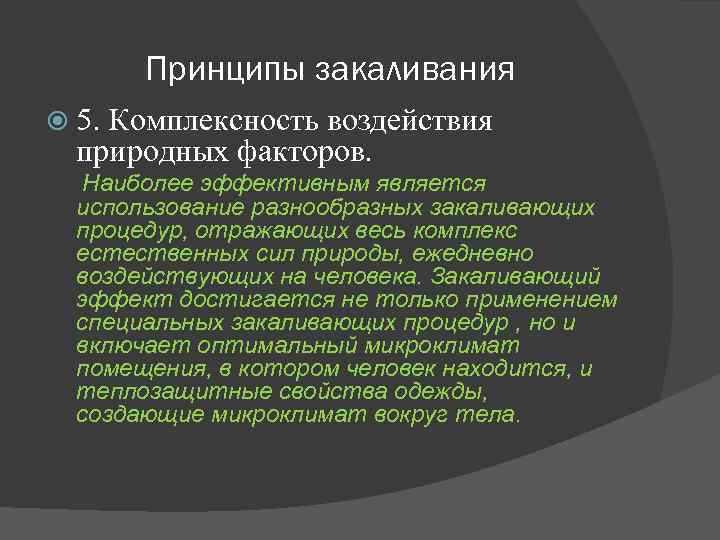 Принципы закаливания

5. Комплексность воздействия природных факторов.

Наиболее эффективным является использование разнообразных закаливающих процедур, отражающих весь комплекс естественных сил природы, ежедневно воздействующих на человека. Закаливающий эффект достигается не только применением специальных закаливающих процедур , но и включает оптимальный микроклимат помещения, в котором человек находится, и теплозащитные свойства одежды, создающие микроклимат вокруг тела.